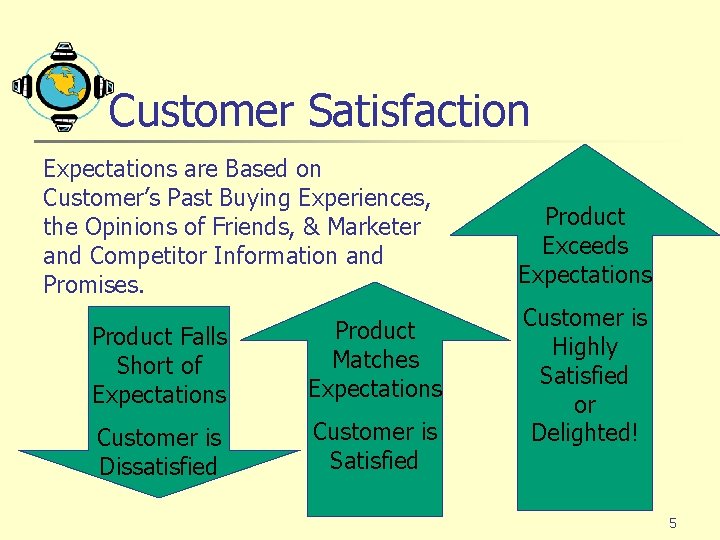 Customer Satisfaction

Expectations are Based on Customer's Past Buying Experiences, the Opinions of Friends, & Marketer and Competitor Information and Promises.

Product Falls Short of Expectations

Customer is Dissatisfied

Product Matches Expectations

Customer is Satisfied

Product Exceeds Expectations

Customer is Highly Satisfied or Delighted!

5